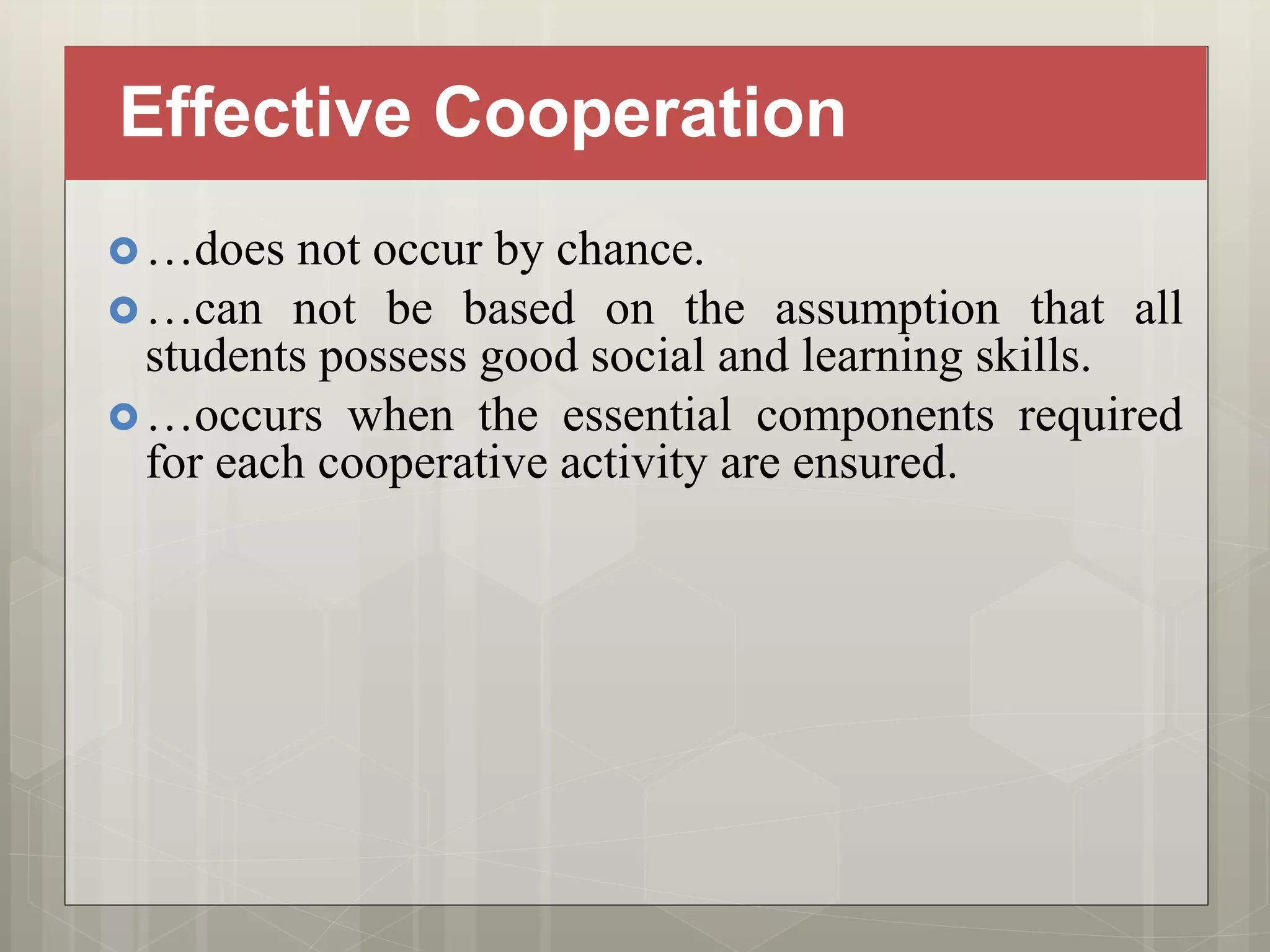 Effective Cooperation

…does not occur by chance.

…can not be based on the assumption that all students possess good social and learning skills.

…occurs when the essential components required for each cooperative activity are ensured.